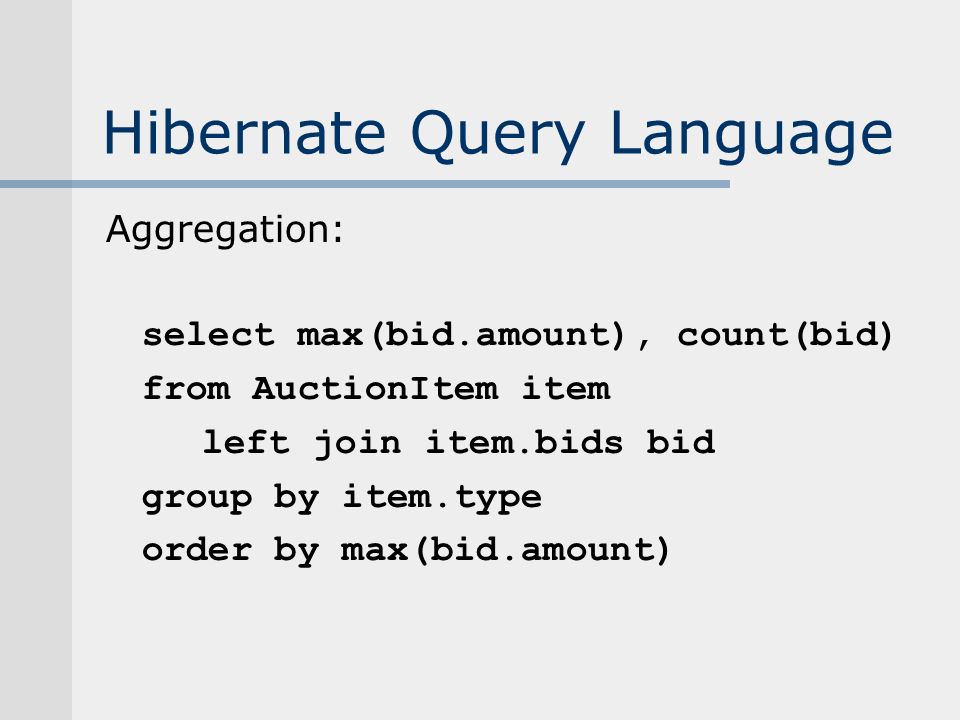 Hibernate Query Language

Aggregation:

select max(bid.amount), count(bid)
from AuctionItem item
   left join item.bids bid
group by item.type
order by max(bid.amount)